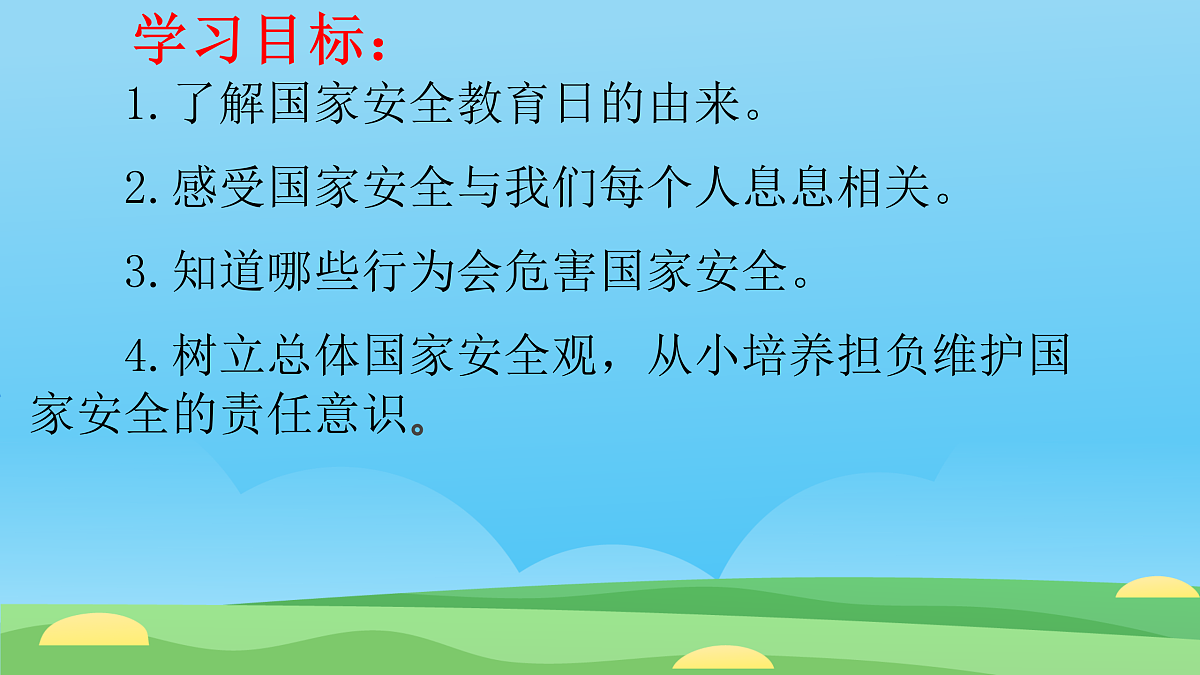 学习目标：

1.了解国家安全教育日的由来。

2.感受国家安全与我们每个人息息相关。

3.知道哪些行为会危害国家安全。

4.树立总体国家安全观，从小培养担负维护国家安全的责任意识。